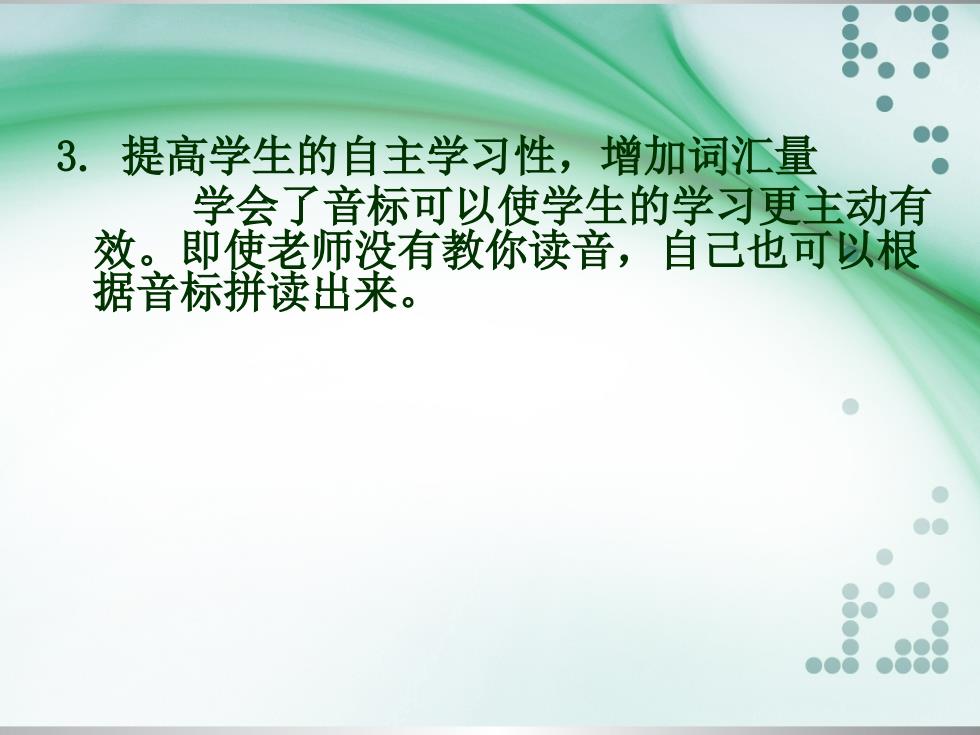 3. 提高学生的自主学习性，增加词汇量

学会了音标可以使学生的学习更主动有效。即使老师没有教你读音，自己也可以根据音标拼读出来。